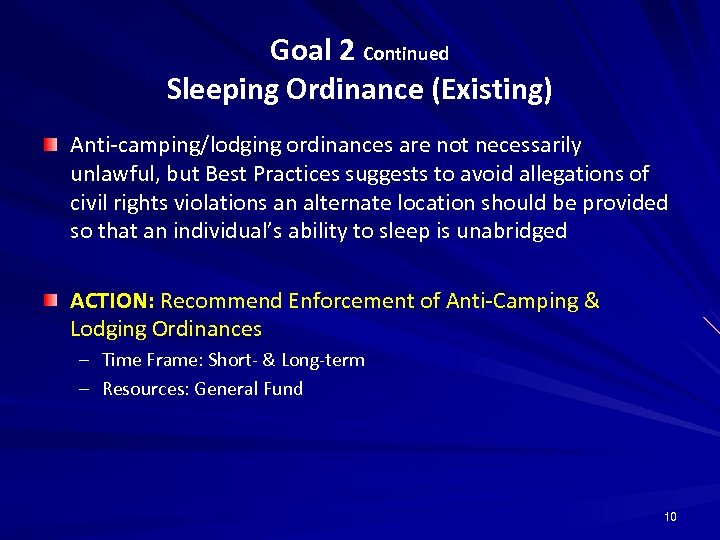 Goal 2 Continued
Sleeping Ordinance (Existing)

Anti-camping/lodging ordinances are not necessarily unlawful, but Best Practices suggests to avoid allegations of civil rights violations an alternate location should be provided so that an individual's ability to sleep is unabridged

ACTION: Recommend Enforcement of Anti-Camping & Lodging Ordinances
– Time Frame: Short- & Long-term
– Resources: General Fund

10